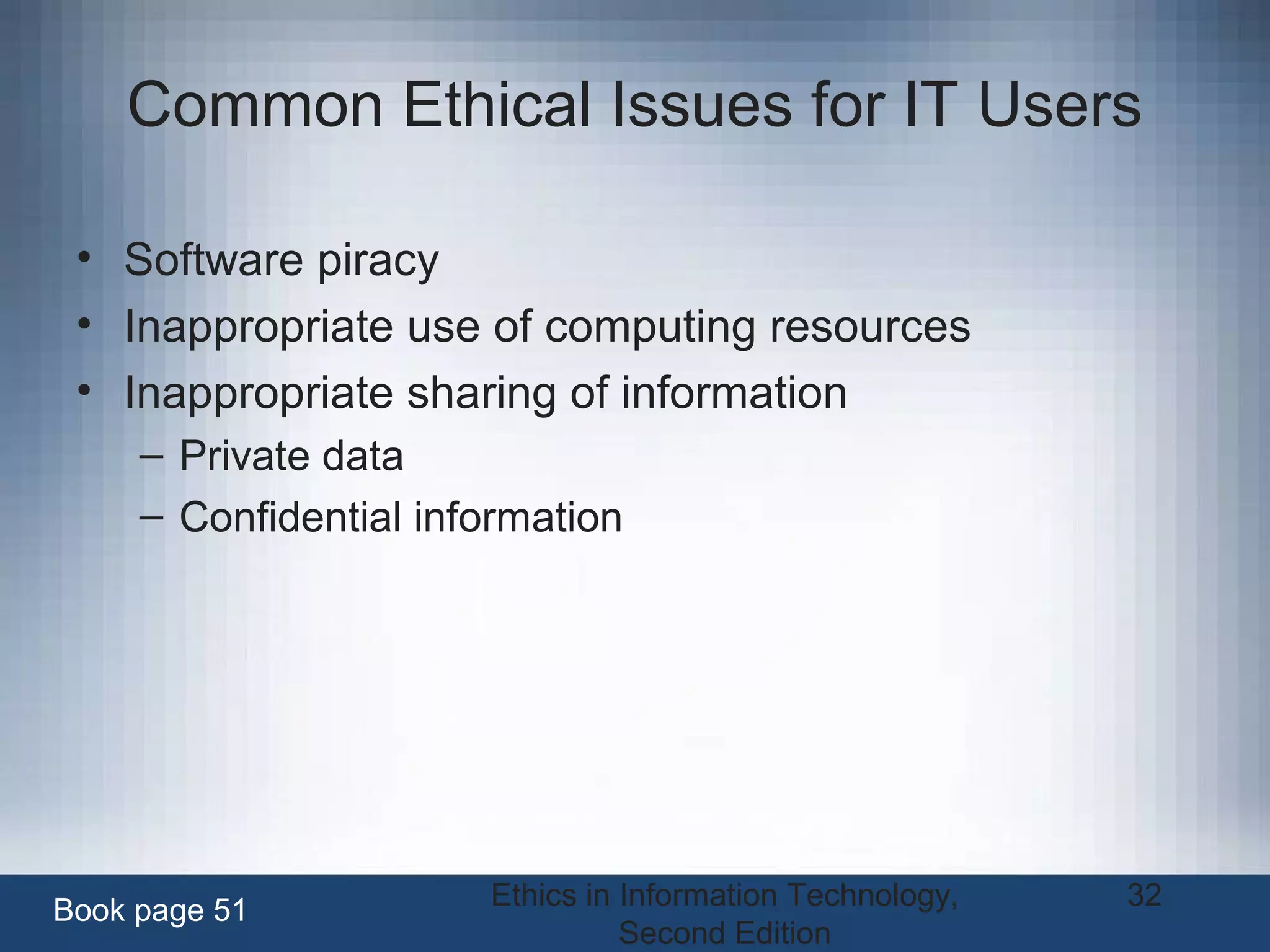 Common Ethical Issues for IT Users

• Software piracy
• Inappropriate use of computing resources
• Inappropriate sharing of information
– Private data
– Confidential information

Book page 51

Ethics in Information Technology, Second Edition

32